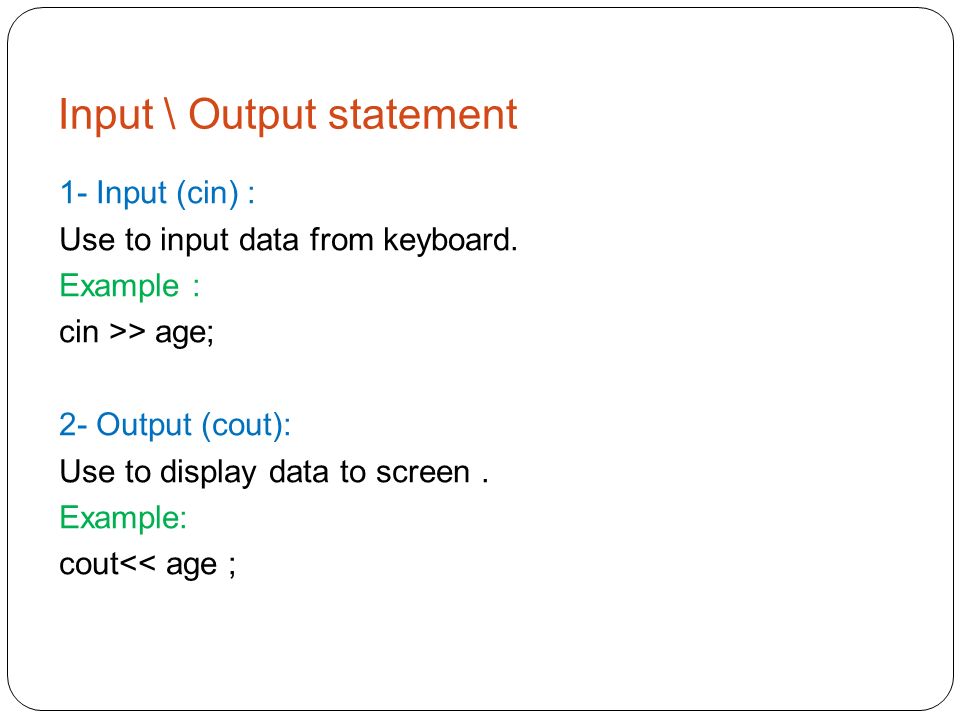 Input \ Output statement

1- Input (cin) :
Use to input data from keyboard.
Example :
cin >> age;

2- Output (cout):
Use to display data to screen .
Example:
cout<< age ;